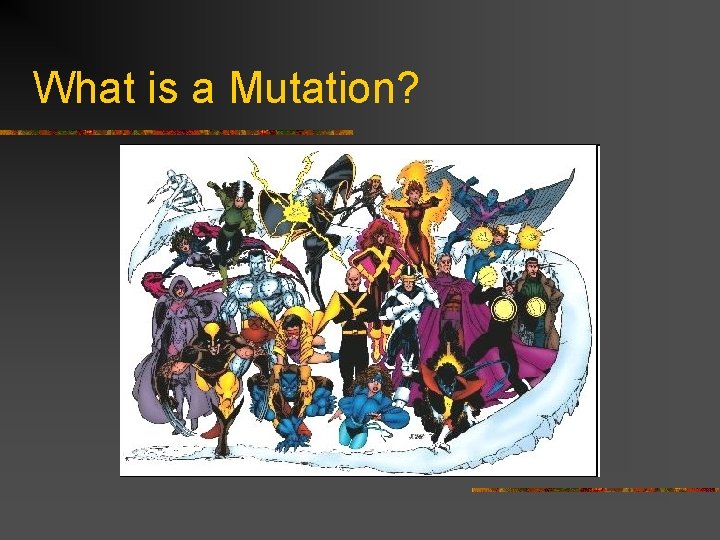 What is a Mutation?